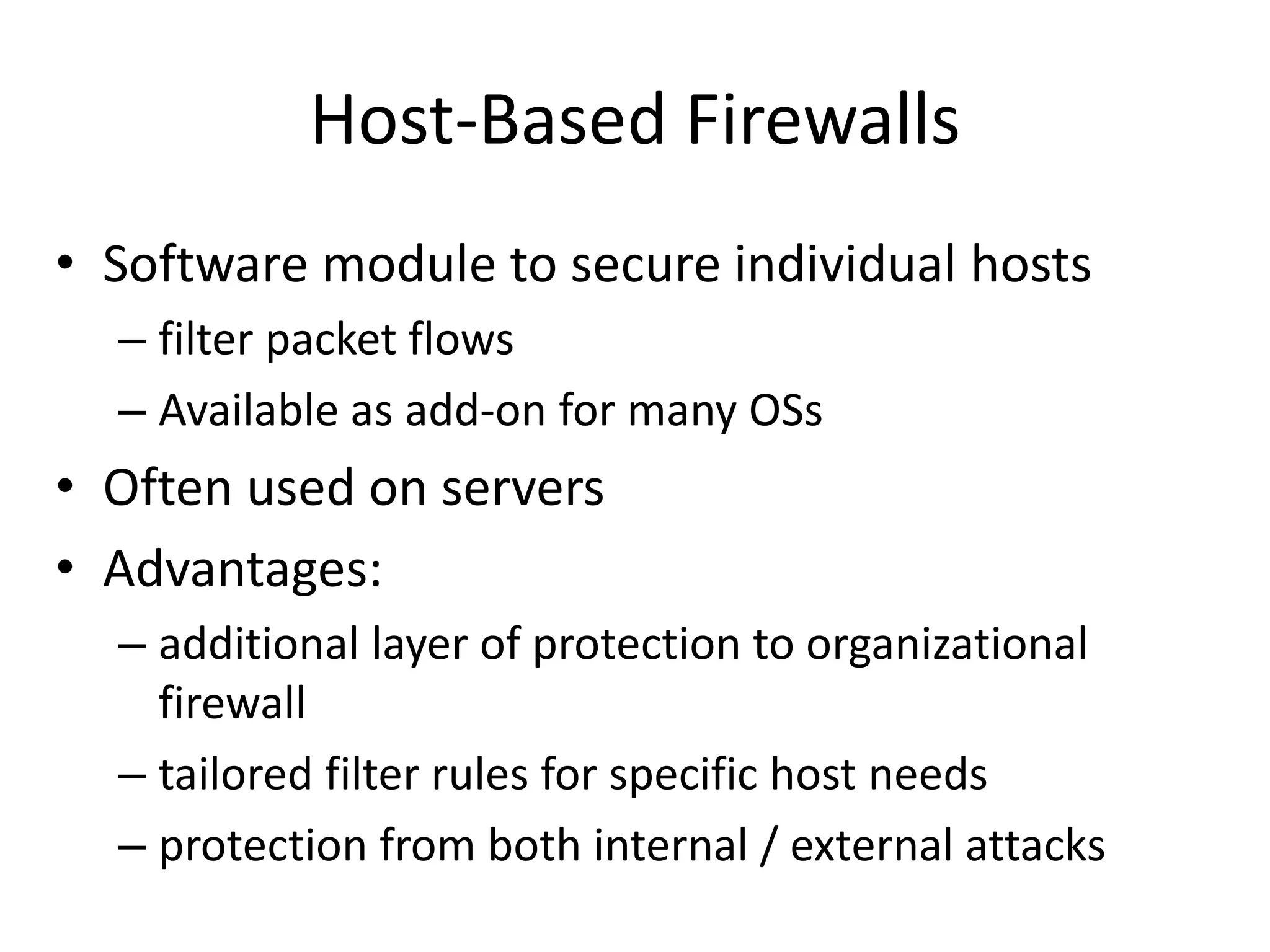 Host-Based Firewalls

• Software module to secure individual hosts
– filter packet flows
– Available as add-on for many OSs
• Often used on servers
• Advantages:
– additional layer of protection to organizational firewall
– tailored filter rules for specific host needs
– protection from both internal / external attacks